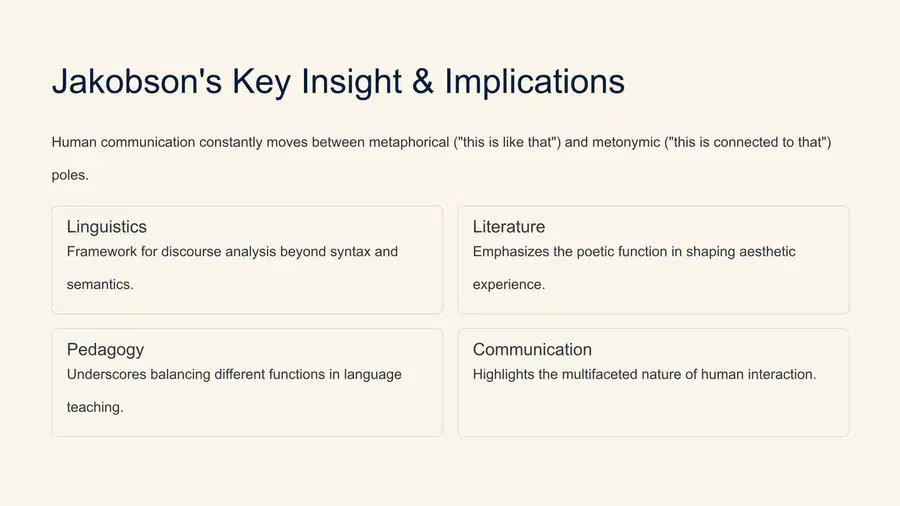 Jakobson's Key Insight & Implications

Human communication constantly moves between metaphorical ("this is like that") and metonymic ("this is connected to that") poles.

Linguistics
Framework for discourse analysis beyond syntax and semantics.

Literature
Emphasizes the poetic function in shaping aesthetic experience.

Pedagogy
Underscores balancing different functions in language teaching.

Communication
Highlights the multifaceted nature of human interaction.